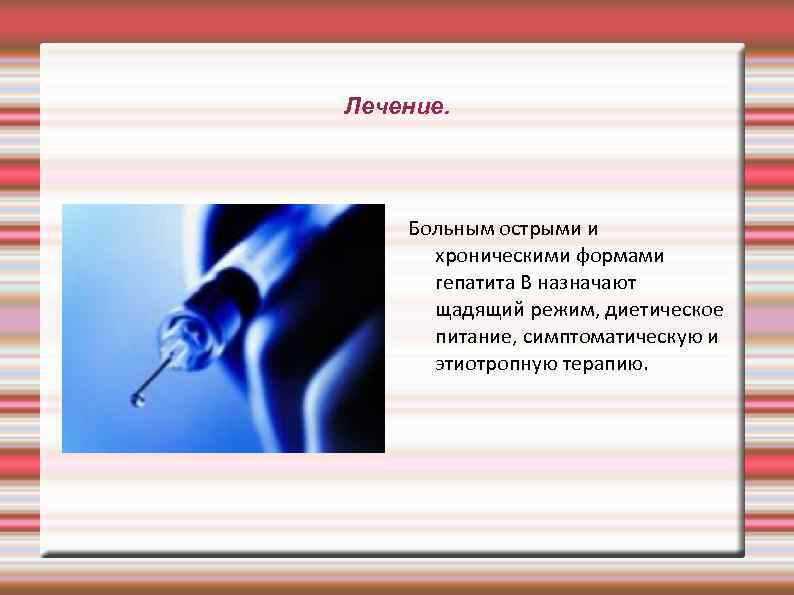 Лечение.

Больным острыми и хроническими формами гепатита В назначают щадящий режим, диетическое питание, симптоматическую и этиотропную терапию.